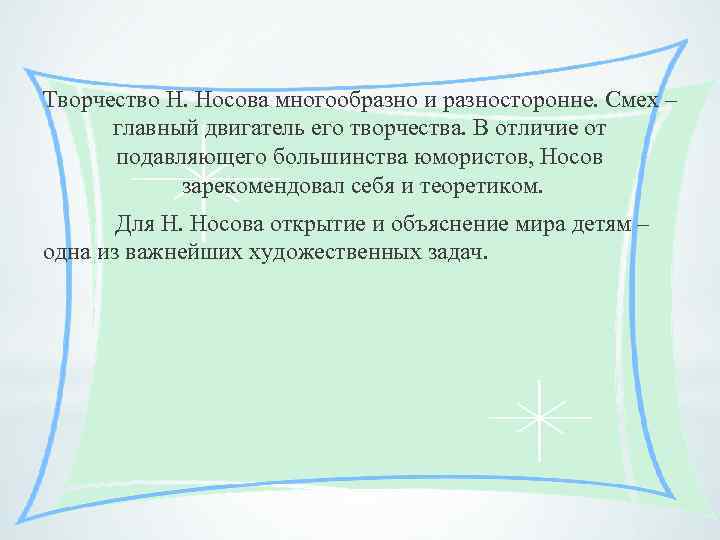 Творчество Н. Носова многообразно и разносторонне. Смех – главный двигатель его творчества. В отличие от подавляющего большинства юмористов, Носов зарекомендовал себя и теоретиком.

Для Н. Носова открытие и объяснение мира детям – одна из важнейших художественных задач.